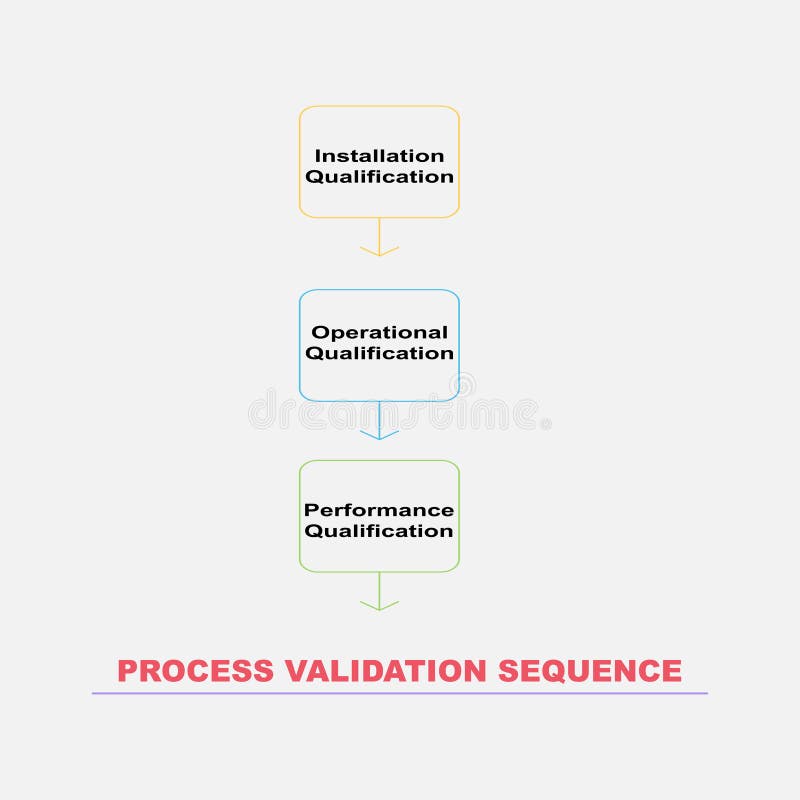 Installation Qualification

Operational Qualification

dreamstime

Performance Qualification

PROCESS VALIDATION SEQUENCE